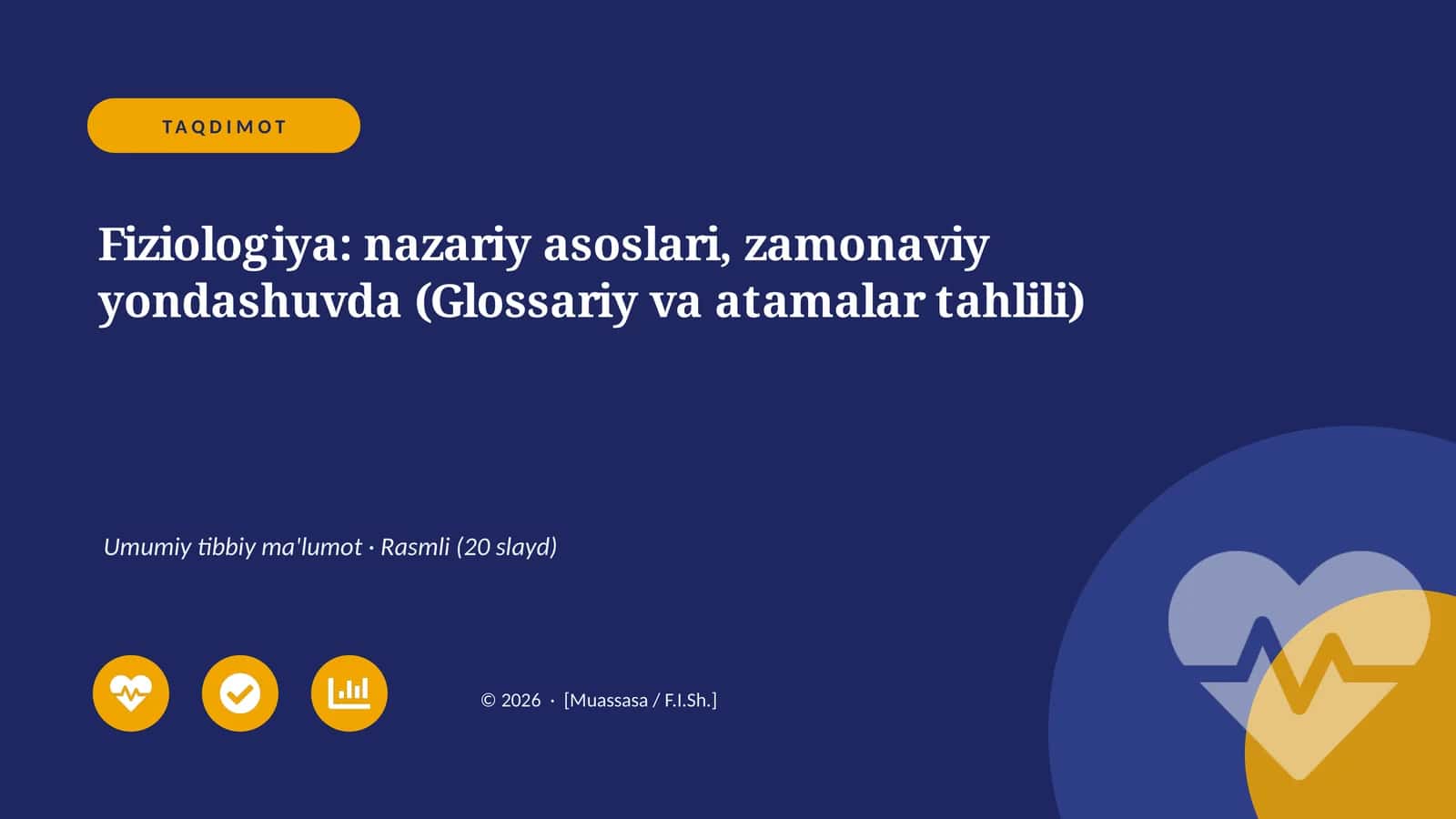 TAQDIMOT

Fiziologiya: nazariy asoslari, zamonaviy yondashuvda (Glossariy va atamalar tahlili)

Umumiy tibbiy ma'lumot · Rasmli (20 slayd)

© 2026 · [Muassasa / F.I.Sh.]